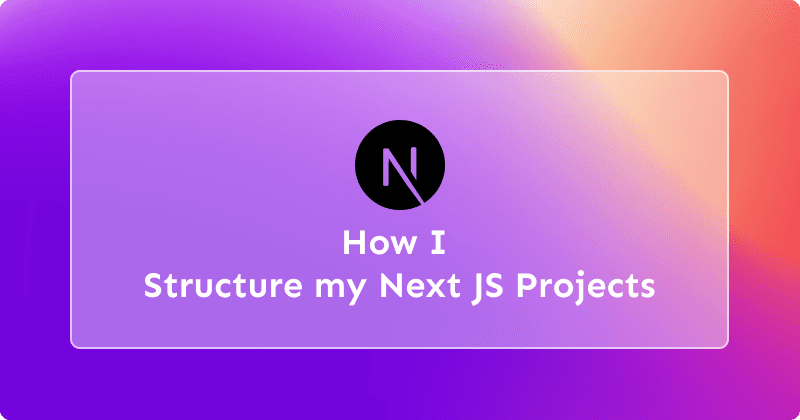 N

How I
Structure my Next JS Projects